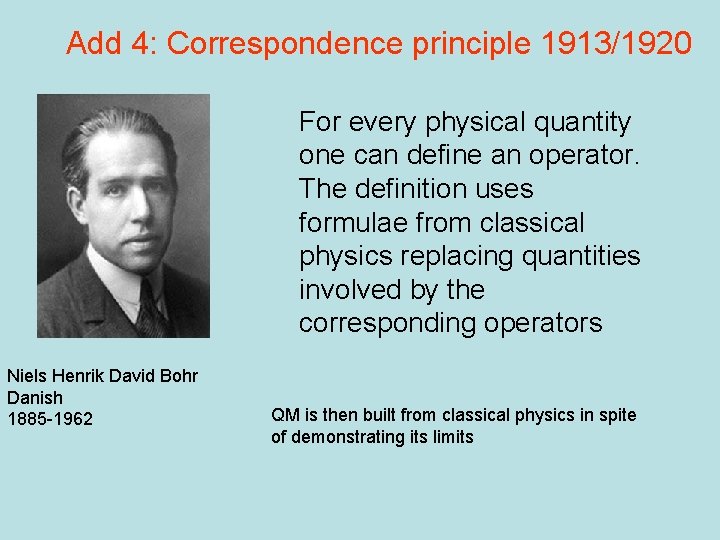 Add 4: Correspondence principle 1913/1920

For every physical quantity one can define an operator. The definition uses formulae from classical physics replacing quantities involved by the corresponding operators

Niels Henrik David Bohr
Danish
1885-1962

QM is then built from classical physics in spite of demonstrating its limits